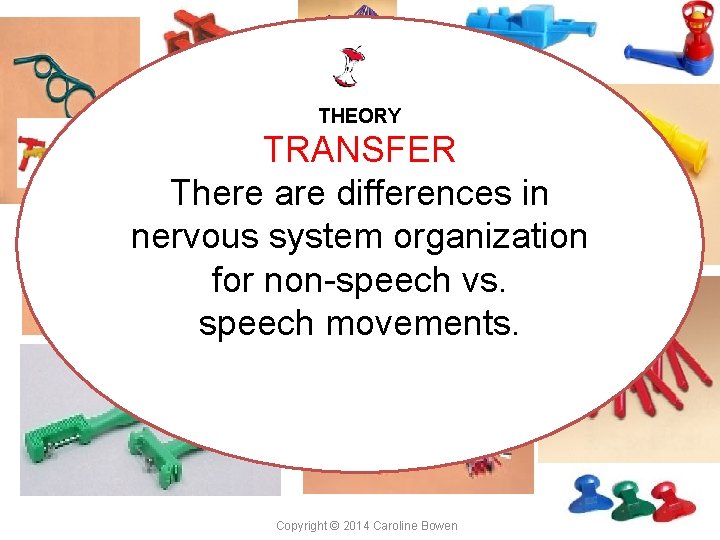 THEORY
TRANSFER
There are differences in nervous system organization for non-speech vs. speech movements.

Copyright © 2014 Caroline Bowen